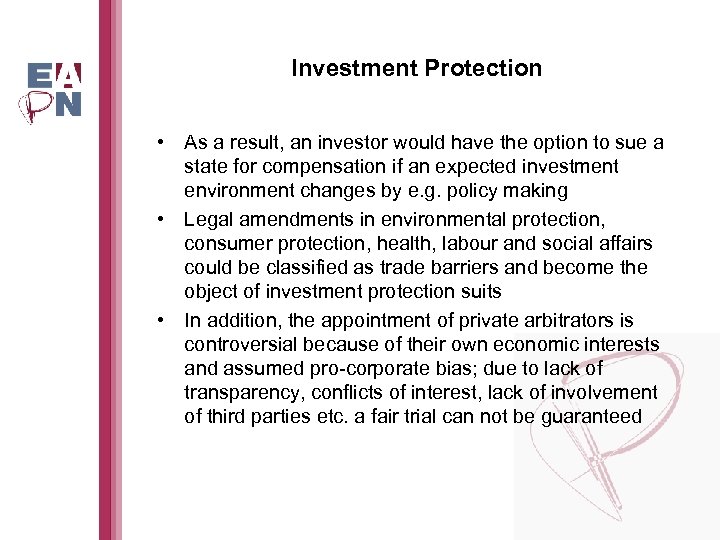 EAPN

Investment Protection

• As a result, an investor would have the option to sue a state for compensation if an expected investment environment changes by e.g. policy making
• Legal amendments in environmental protection, consumer protection, health, labour and social affairs could be classified as trade barriers and become the object of investment protection suits
• In addition, the appointment of private arbitrators is controversial because of their own economic interests and assumed pro-corporate bias; due to lack of transparency, conflicts of interest, lack of involvement of third parties etc. a fair trial can not be guaranteed